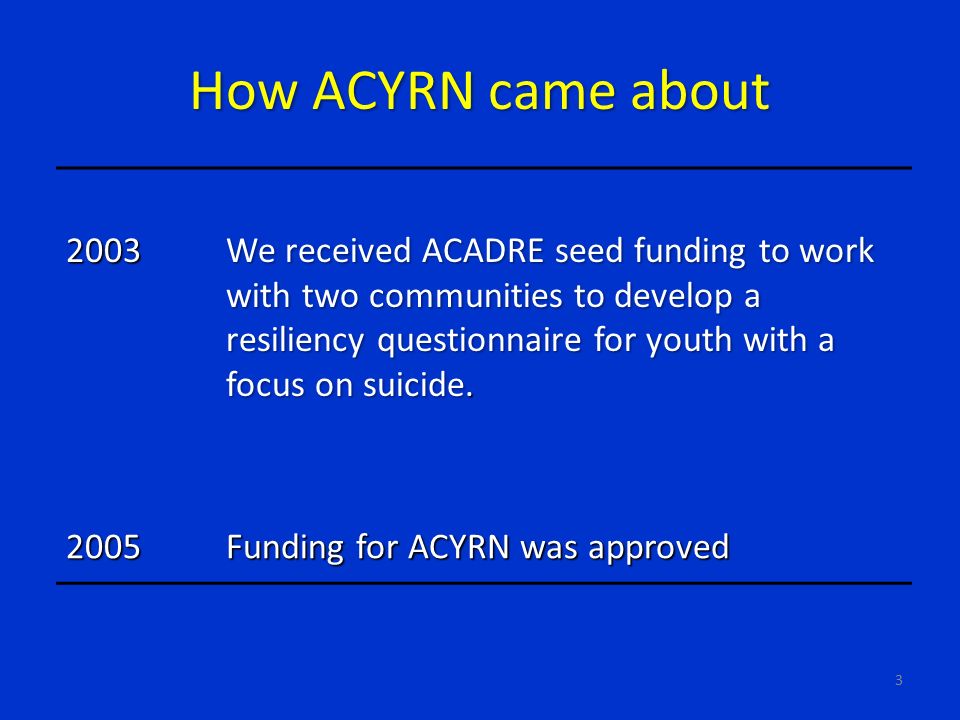 How ACYRN came about

2003 We received ACADRE seed funding to work with two communities to develop a resiliency questionnaire for youth with a focus on suicide.

2005 Funding for ACYRN was approved

3